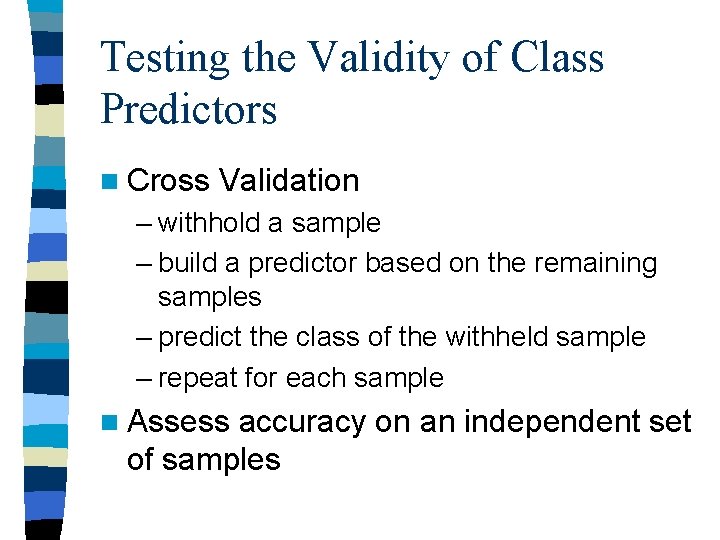 Testing the Validity of Class Predictors

Cross Validation

– withhold a sample

– build a predictor based on the remaining samples

– predict the class of the withheld sample

– repeat for each sample

Assess accuracy on an independent set of samples